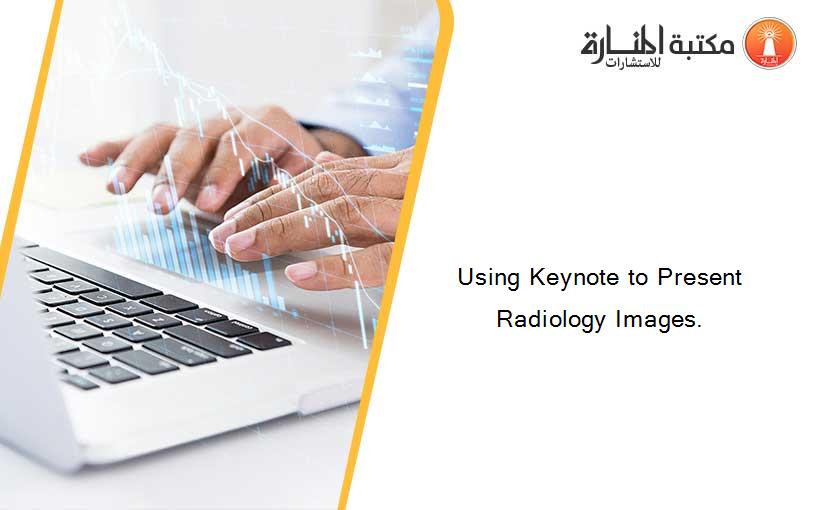 مكتبة المنارة للاستشارات

Using Keynote to Present Radiology Images.